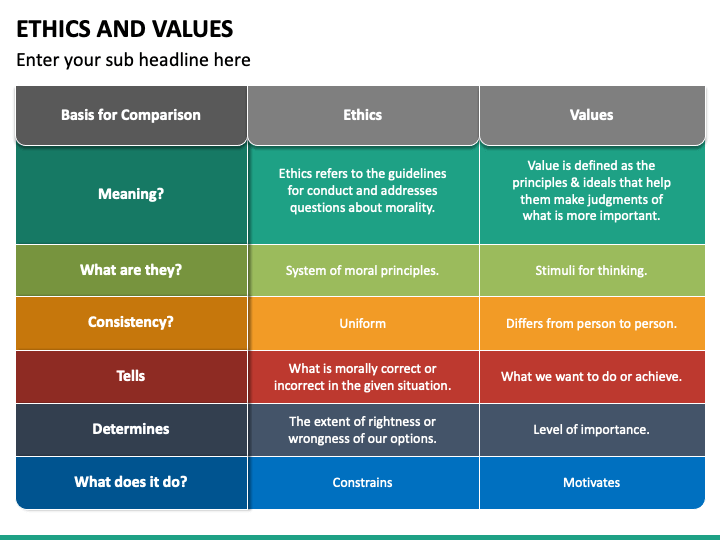 ETHICS AND VALUES

Enter your sub headline here

| Basis for Comparison | Ethics | Values |
|---|---|---|
| Meaning? | Ethics refers to the guidelines for conduct and addresses questions about morality. | Value is defined as the principles & ideals that help them make judgments of what is more important. |
| What are they? | System of moral principles. | Stimuli for thinking. |
| Consistency? | Uniform | Differs from person to person. |
| Tells | What is morally correct or incorrect in the given situation. | What we want to do or achieve. |
| Determines | The extent of rightness or wrongness of our options. | Level of importance. |
| What does it do? | Constrains | Motivates |